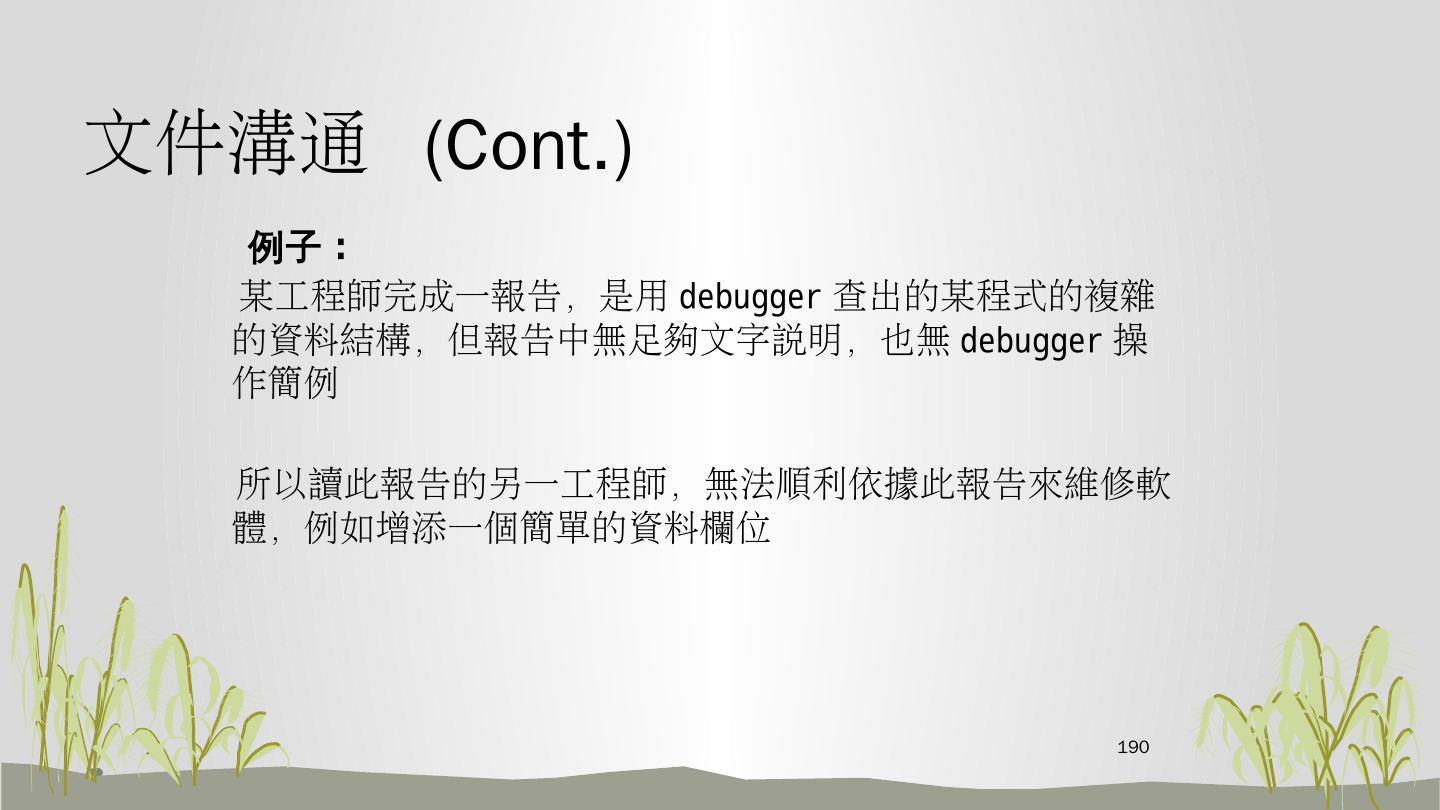 文件溝通 (Cont.)

例子：

某工程師完成一報告，是用 debugger 查出的某程式的複雜的資料結構，但報告中無足夠文字說明，也無 debugger 操作簡例

所以讀此報告的另一工程師，無法順利依據此報告來維修軟體，例如增添一個簡單的資料欄位

190